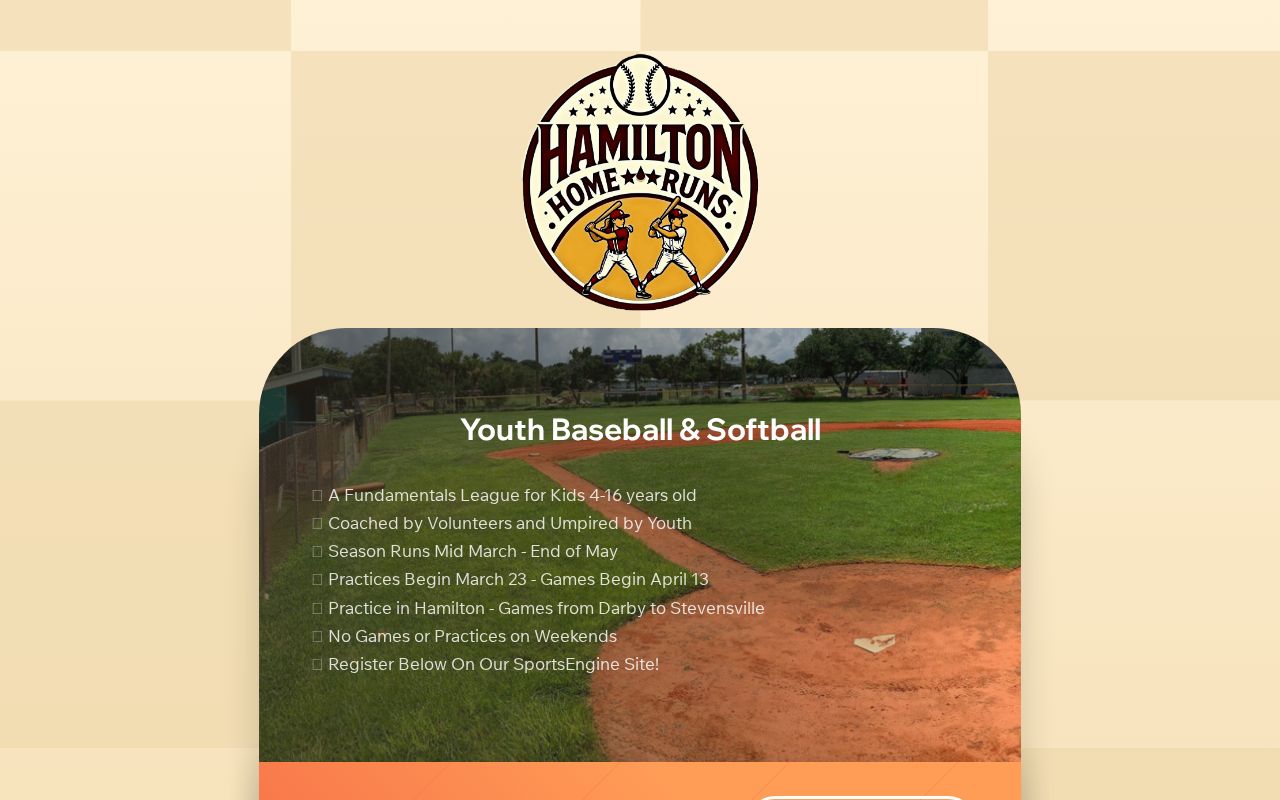 HAMILTON
HOME RUNS

Youth Baseball & Softball

A Fundamentals League for Kids 4-16 years old
Coached by Volunteers and Umpired by Youth
Season Runs Mid March - End of May
Practices Begin March 23 - Games Begin April 13
Practice in Hamilton - Games from Darby to Stevensville
No Games or Practices on Weekends
Register Below On Our SportsEngine Site!